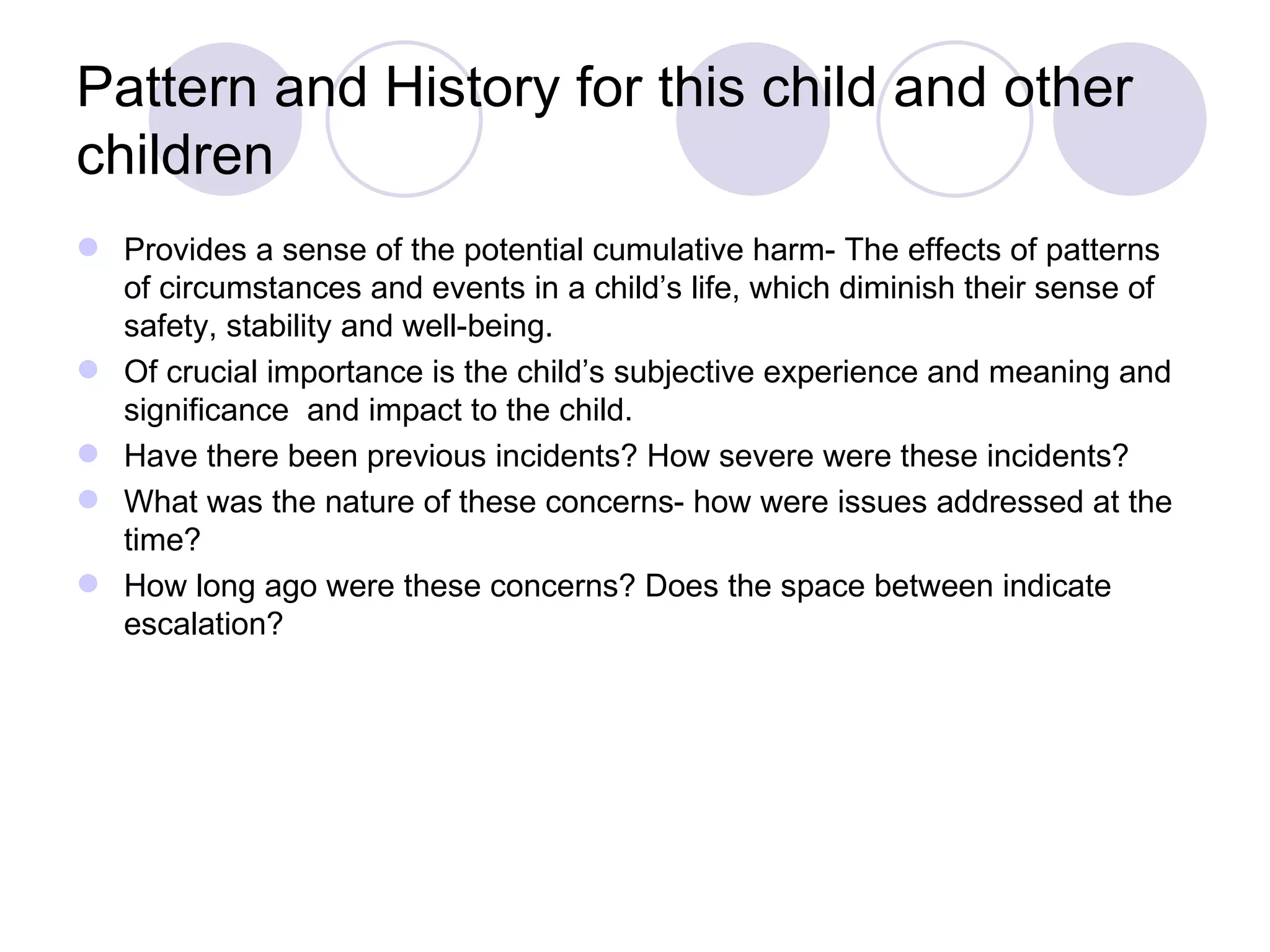 Pattern and History for this child and other children

- Provides a sense of the potential cumulative harm- The effects of patterns of circumstances and events in a child’s life, which diminish their sense of safety, stability and well-being.
- Of crucial importance is the child’s subjective experience and meaning and significance  and impact to the child.
- Have there been previous incidents? How severe were these incidents?
- What was the nature of these concerns- how were issues addressed at the time?
- How long ago were these concerns? Does the space between indicate escalation?